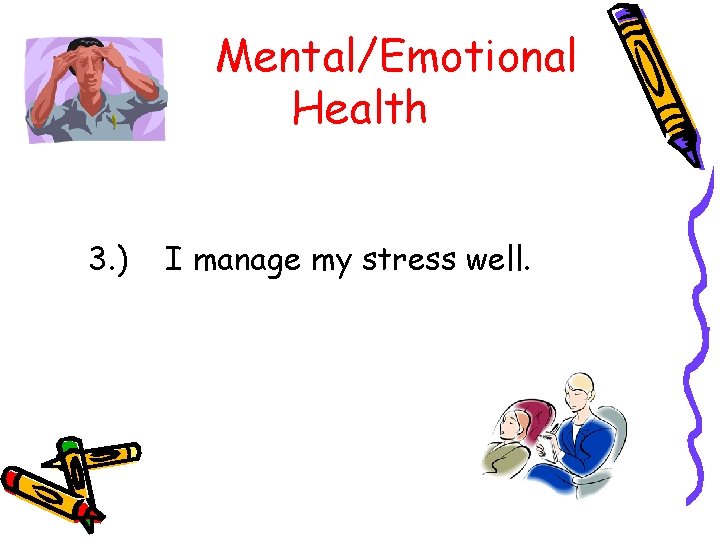 Mental/Emotional Health

3.) I manage my stress well.